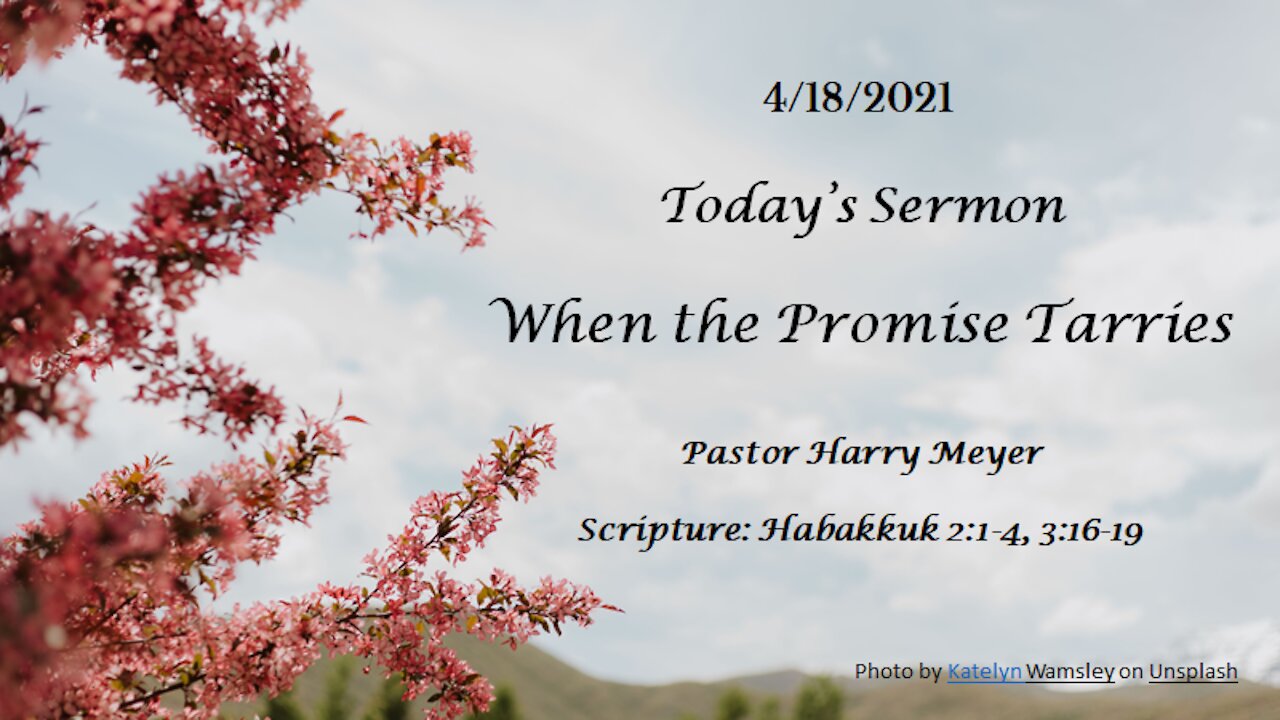 4/18/2021

Today's Sermon

When the Promise Tarries

Pastor Harry Meyer

Scripture: Habakkuk 2:1-4, 3:16-19

Photo by Katelyn Wamsley on Unsplash